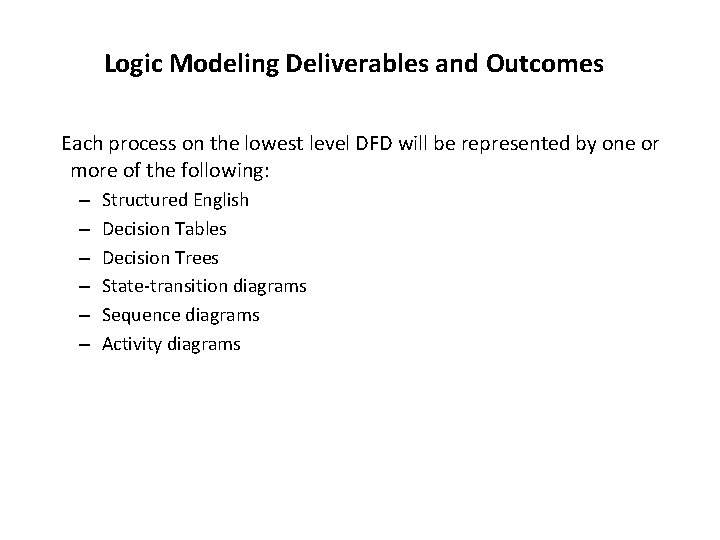 Logic Modeling Deliverables and Outcomes

Each process on the lowest level DFD will be represented by one or more of the following:

– Structured English
– Decision Tables
– Decision Trees
– State-transition diagrams
– Sequence diagrams
– Activity diagrams